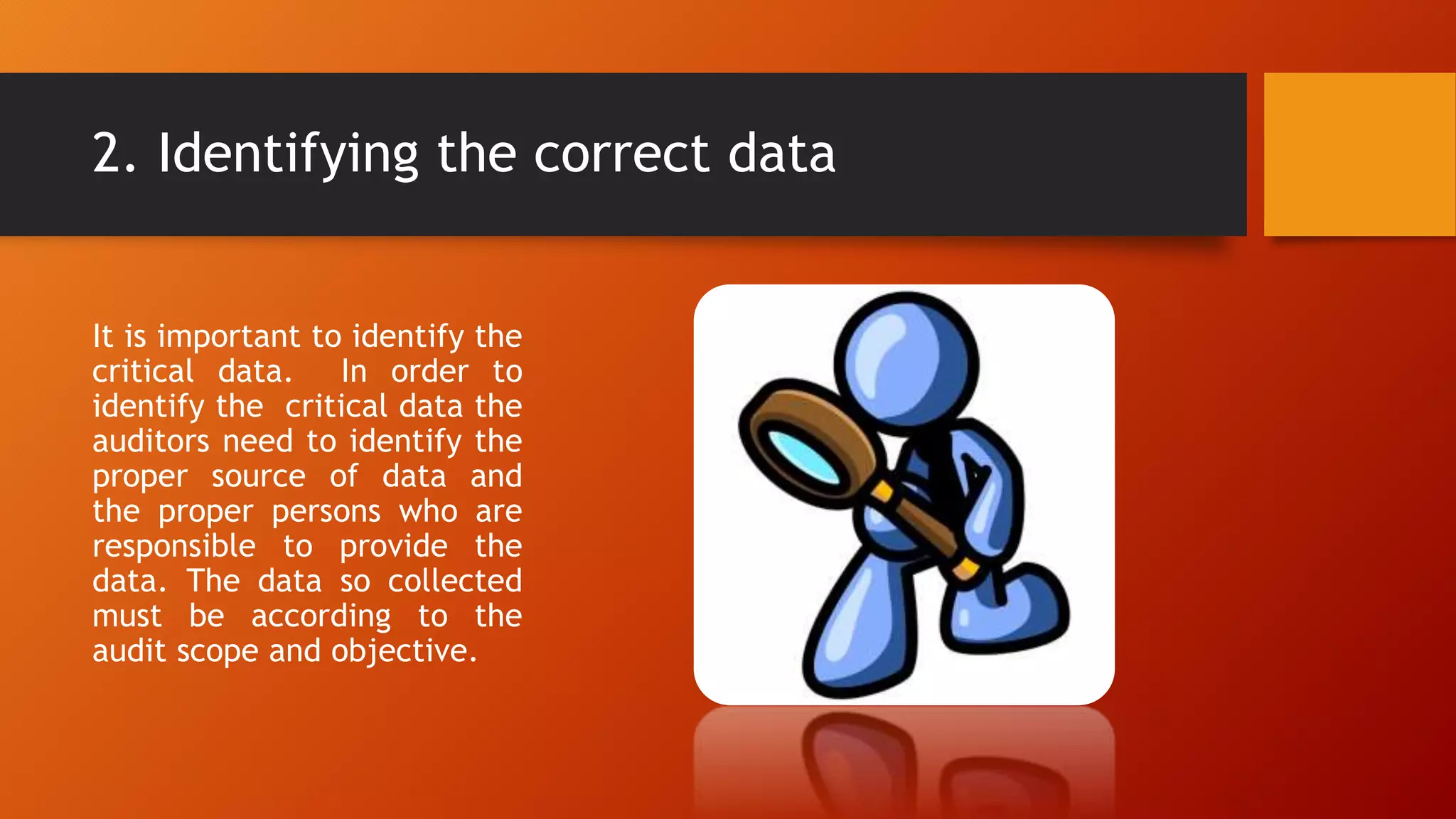 2. Identifying the correct data

It is important to identify the critical data. In order to identify the critical data the auditors need to identify the proper source of data and the proper persons who are responsible to provide the data. The data so collected must be according to the audit scope and objective.